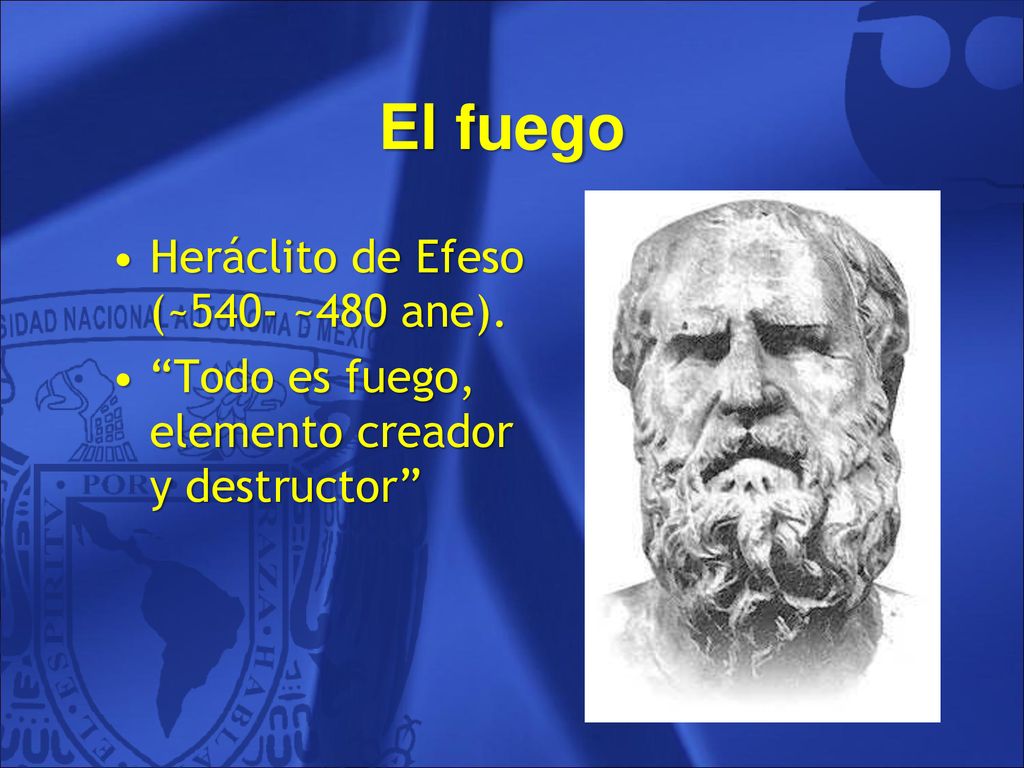 El fuego

• Heráclito de Efeso (~540- ~480 ane).
• “Todo es fuego, elemento creador y destructor”